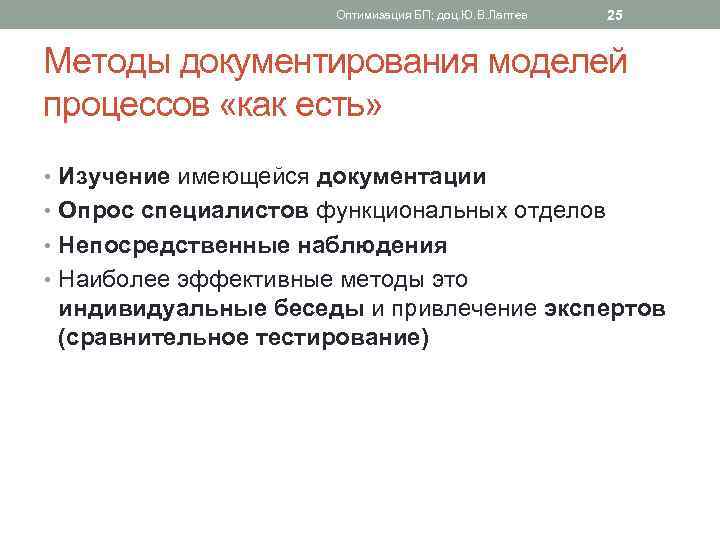 Оптимизация БП; доц Ю.В.Лаптев

25

Методы документирования моделей процессов «как есть»

• Изучение имеющейся документации
• Опрос специалистов функциональных отделов
• Непосредственные наблюдения
• Наиболее эффективные методы это индивидуальные беседы и привлечение экспертов (сравнительное тестирование)